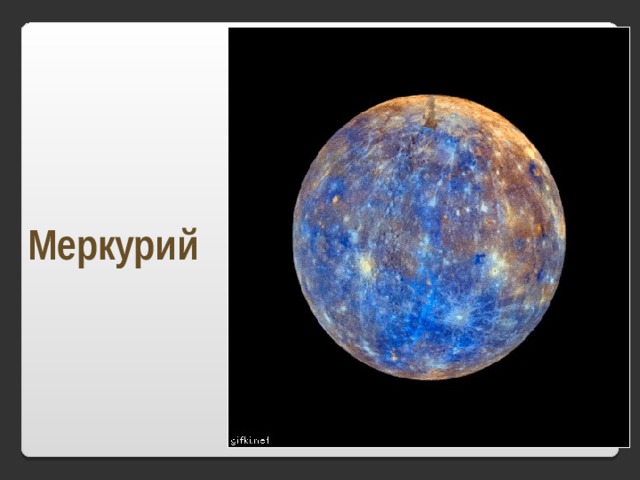 Меркурий

gifki.net